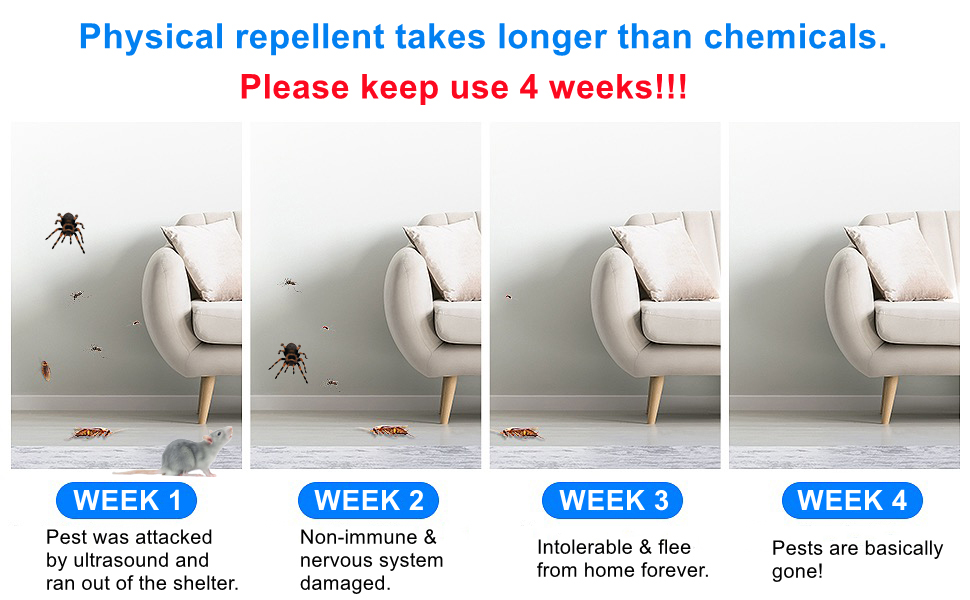 Physical repellent takes longer than chemicals.

Please keep use 4 weeks!!!

WEEK 1

Pest was attacked by ultrasound and ran out of the shelter.

WEEK 2

Non-immune & nervous system damaged.

WEEK 3

Intolerable & flee from home forever.

WEEK 4

Pests are basically gone!